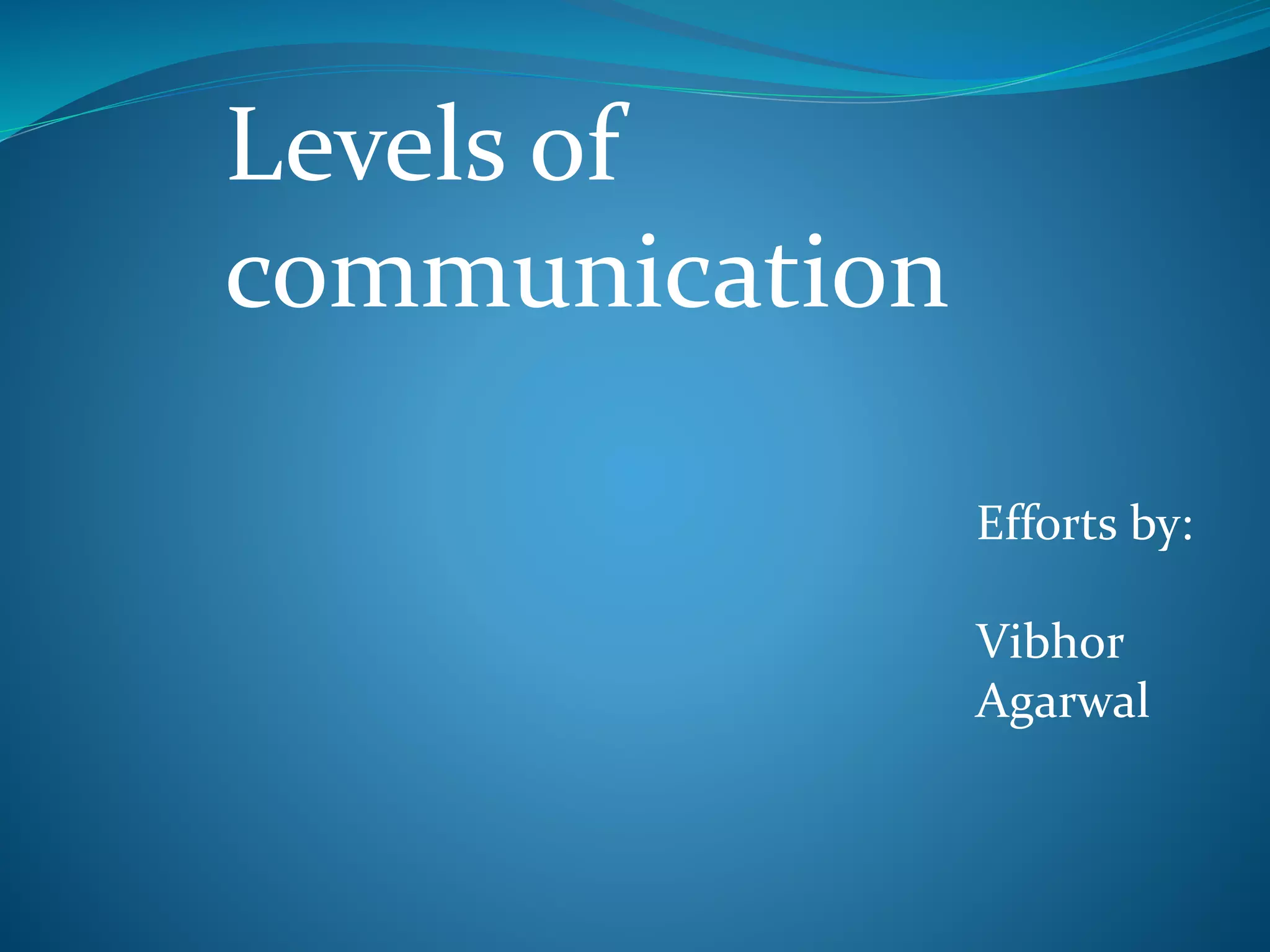 Levels of communication

Efforts by:

Vibhor Agarwal